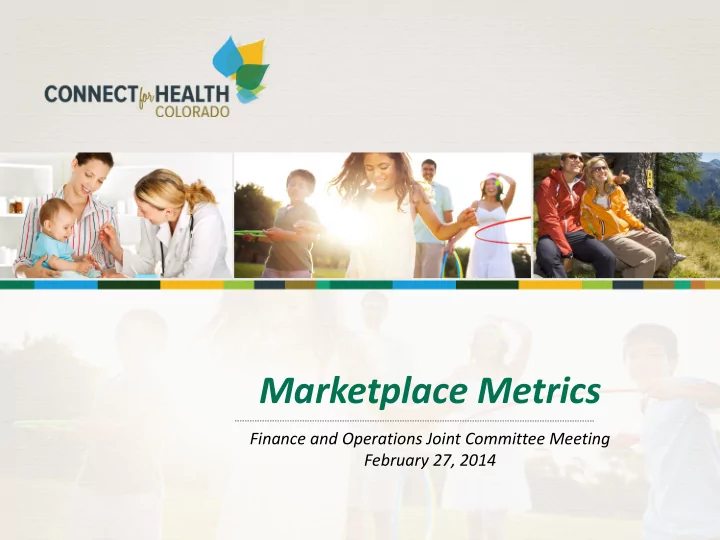 CONNECT for HEALTH COLORADO

Marketplace Metrics

Finance and Operations Joint Committee Meeting
February 27, 2014